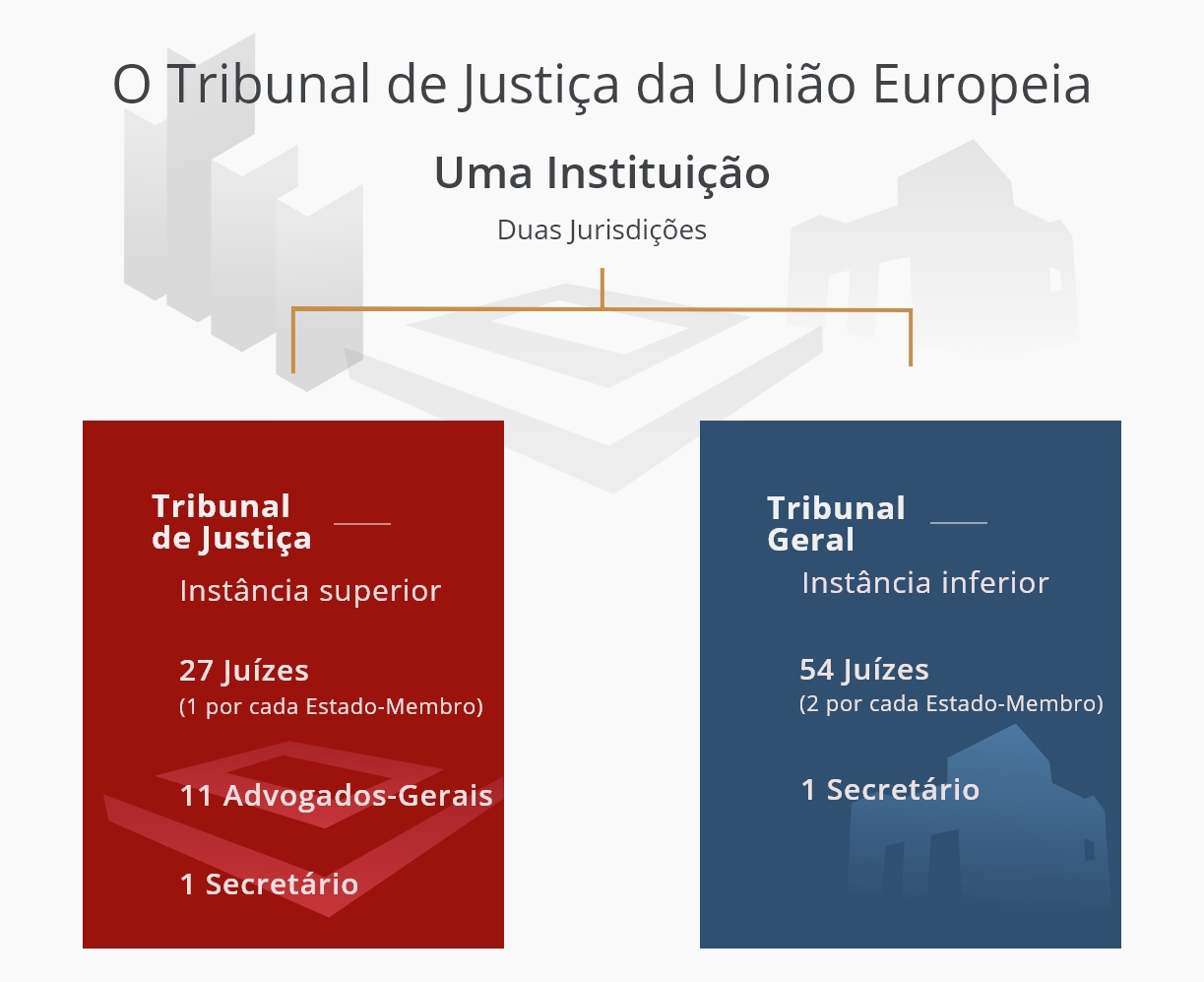 O Tribunal de Justiça da União Europeia

Uma Instituição

Duas Jurisdições

Tribunal de Justiça

Instância superior

27 Juízes
(1 por cada Estado-Membro)

11 Advogados-Gerais

1 Secretário

Tribunal Geral

Instância inferior

54 Juízes
(2 por cada Estado-Membro)

1 Secretário